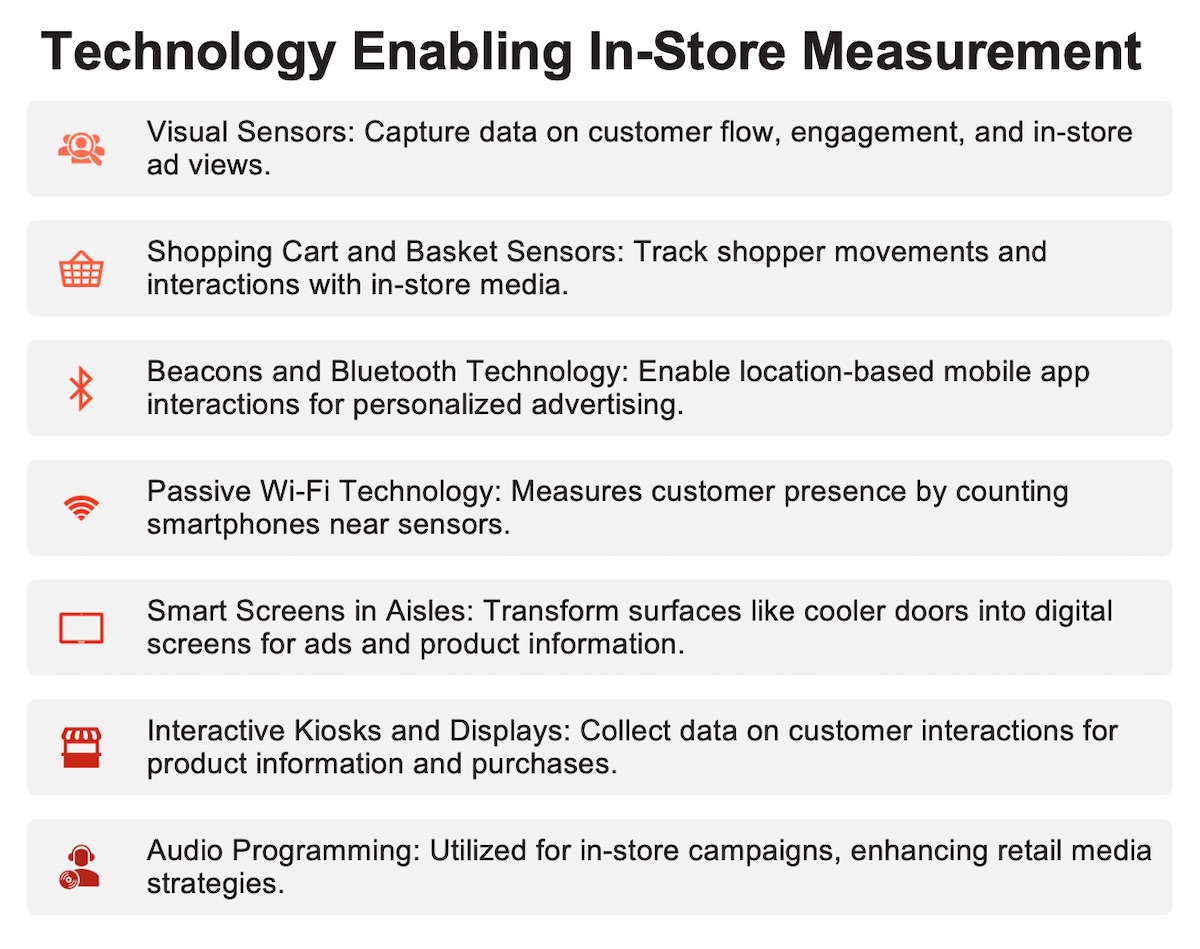 Technology Enabling In-Store Measurement

Visual Sensors: Capture data on customer flow, engagement, and in-store ad views.

Shopping Cart and Basket Sensors: Track shopper movements and interactions with in-store media.

Beacons and Bluetooth Technology: Enable location-based mobile app interactions for personalized advertising.

Passive Wi-Fi Technology: Measures customer presence by counting smartphones near sensors.

Smart Screens in Aisles: Transform surfaces like cooler doors into digital screens for ads and product information.

Interactive Kiosks and Displays: Collect data on customer interactions for product information and purchases.

Audio Programming: Utilized for in-store campaigns, enhancing retail media strategies.